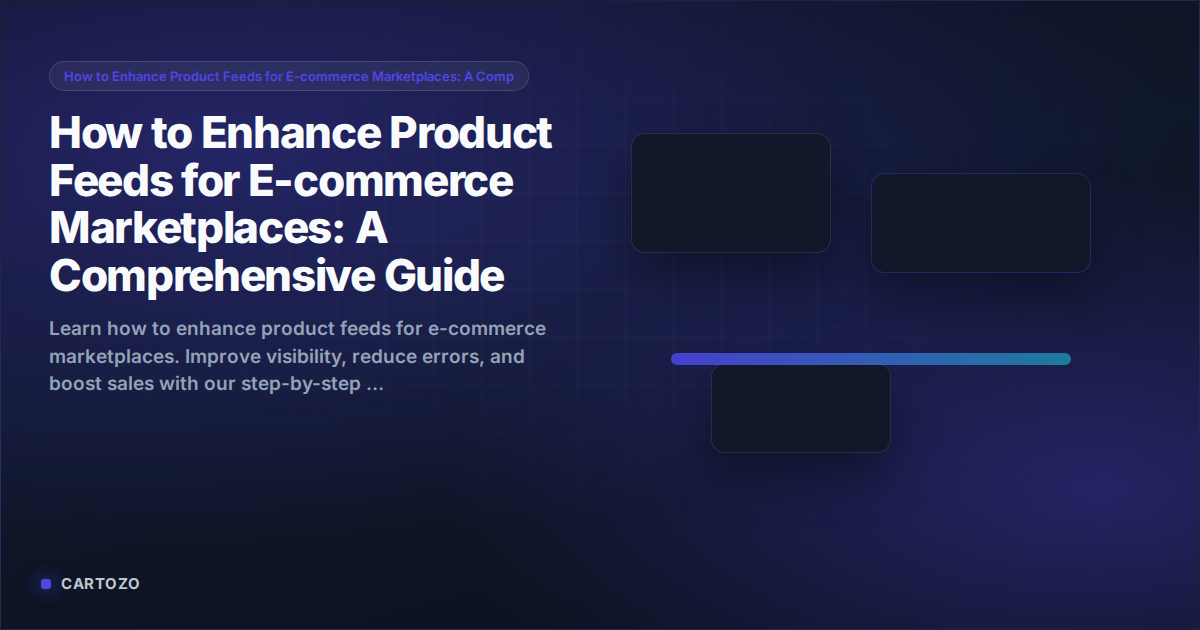 How to Enhance Product Feeds for E-commerce Marketplaces: A Comp

How to Enhance Product Feeds for E-commerce Marketplaces: A Comprehensive Guide

Learn how to enhance product feeds for e-commerce marketplaces. Improve visibility, reduce errors, and boost sales with our step-by-step ...

CARTOZO